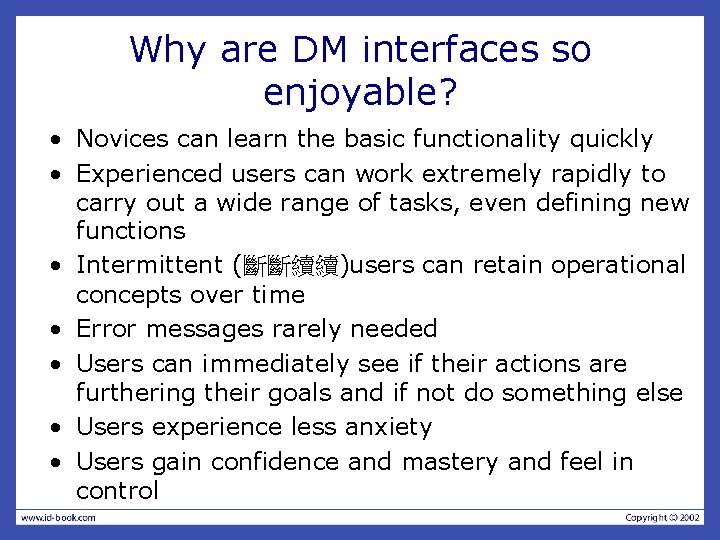 Why are DM interfaces so enjoyable?

• Novices can learn the basic functionality quickly
• Experienced users can work extremely rapidly to carry out a wide range of tasks, even defining new functions
• Intermittent (斷斷續續)users can retain operational concepts over time
• Error messages rarely needed
• Users can immediately see if their actions are furthering their goals and if not do something else
• Users experience less anxiety
• Users gain confidence and mastery and feel in control

www.id-book.com

Copyright © 2002